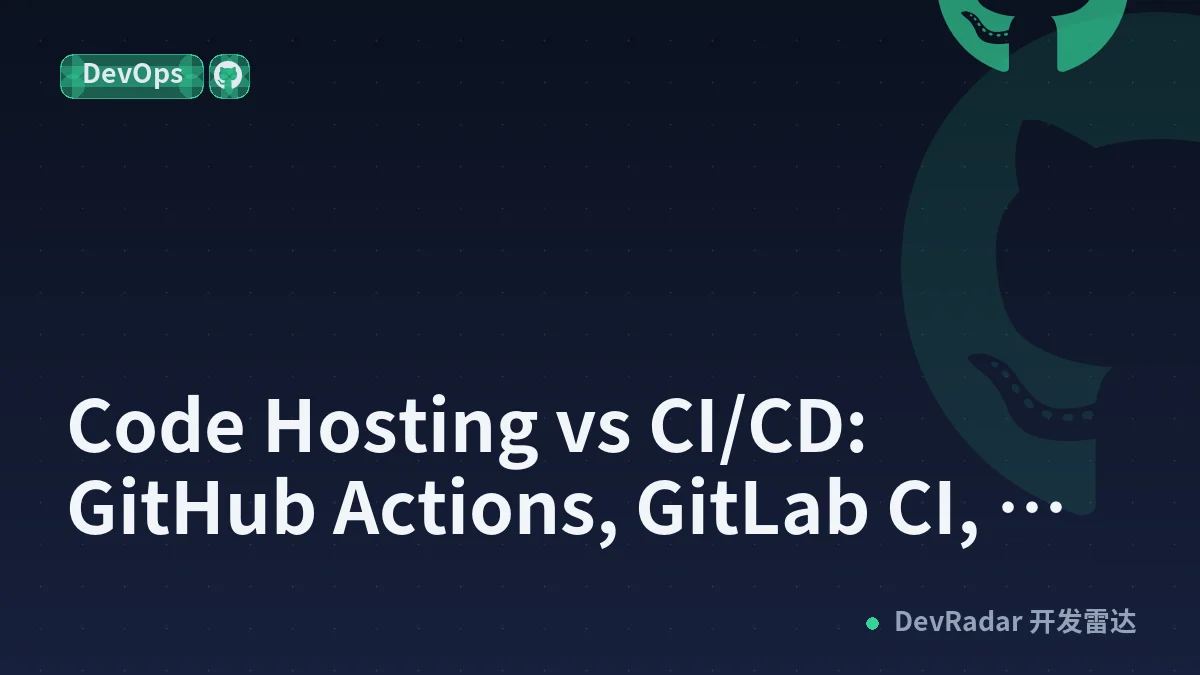 DevOps

Code Hosting vs CI/CD: GitHub Actions, GitLab CI, …

DevRadar 开发雷达